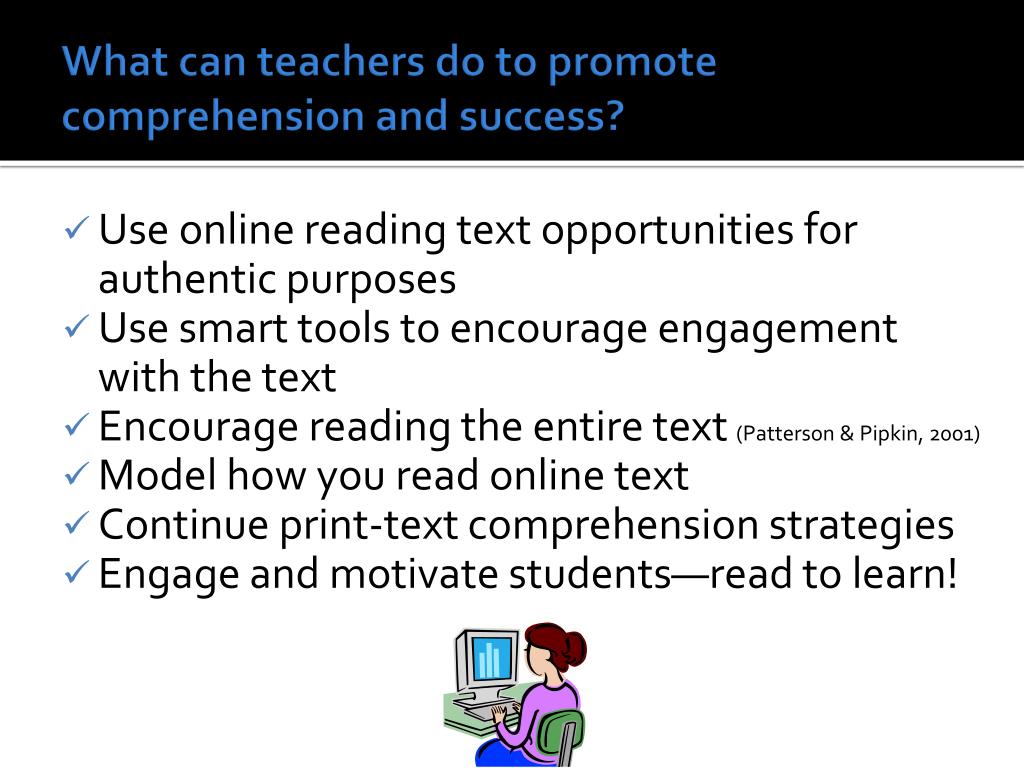 What can teachers do to promote comprehension and success?

✓ Use online reading text opportunities for authentic purposes
✓ Use smart tools to encourage engagement with the text
✓ Encourage reading the entire text (Patterson & Pipkin, 2001)
✓ Model how you read online text
✓ Continue print-text comprehension strategies
✓ Engage and motivate students—read to learn!